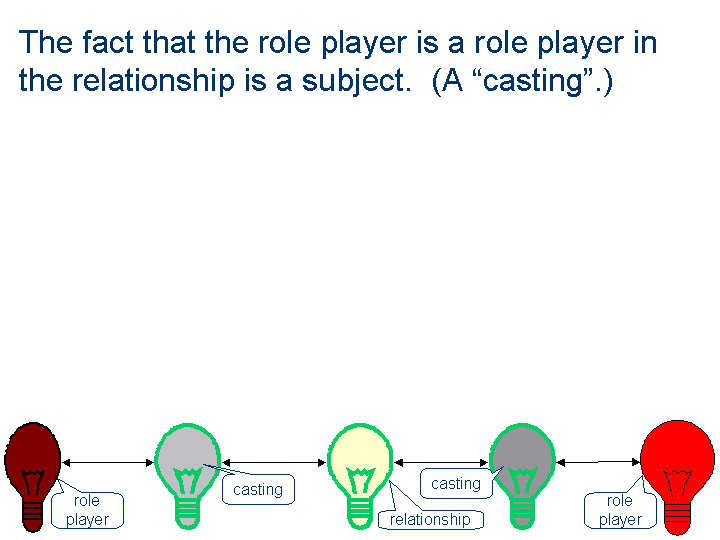 The fact that the role player is a role player in the relationship is a subject. (A “casting”.)

role player

casting

relationship

casting

role player